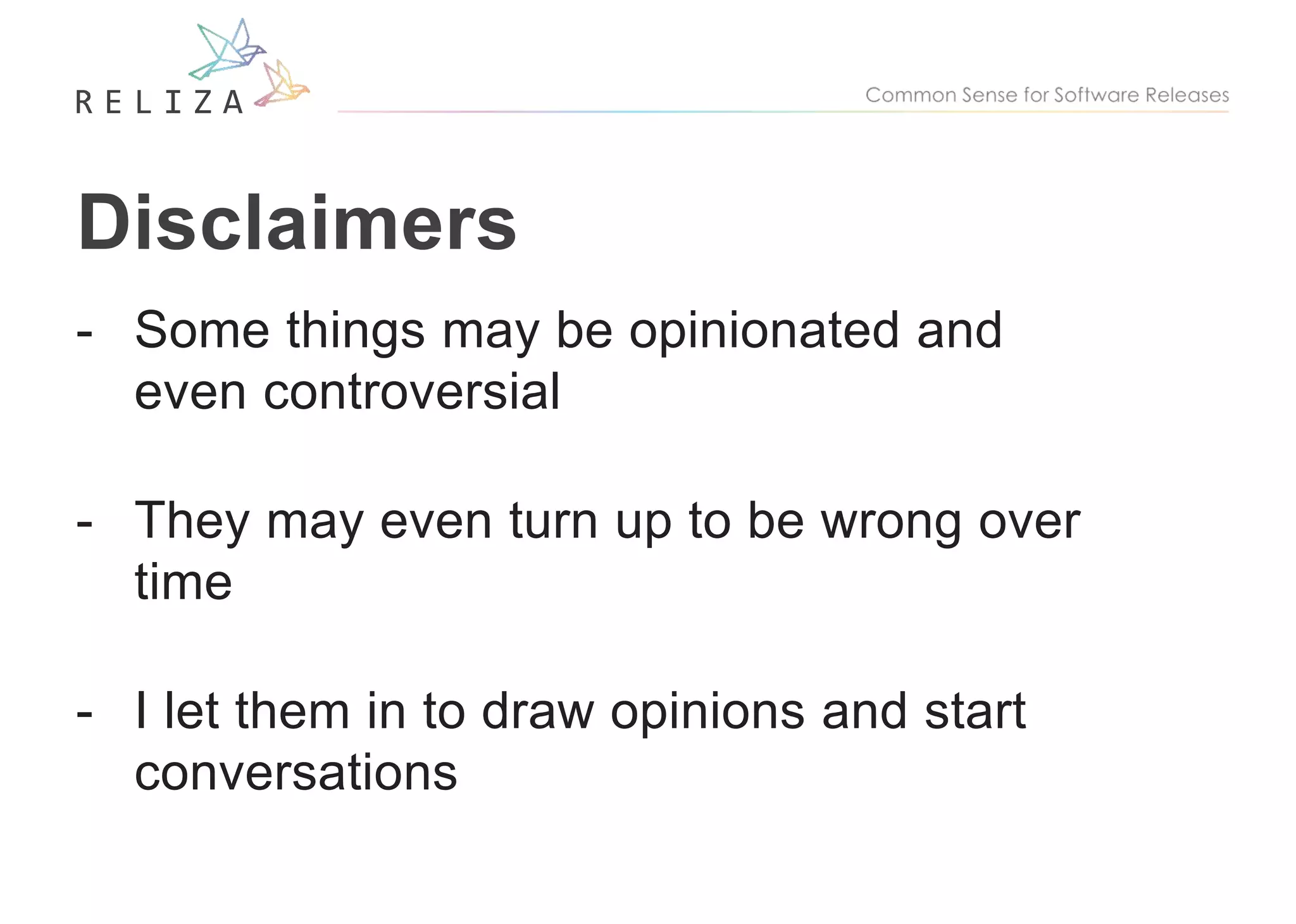 RELIZA

Common Sense for Software Releases

Disclaimers

- Some things may be opinionated and even controversial

- They may even turn up to be wrong over time

- I let them in to draw opinions and start conversations